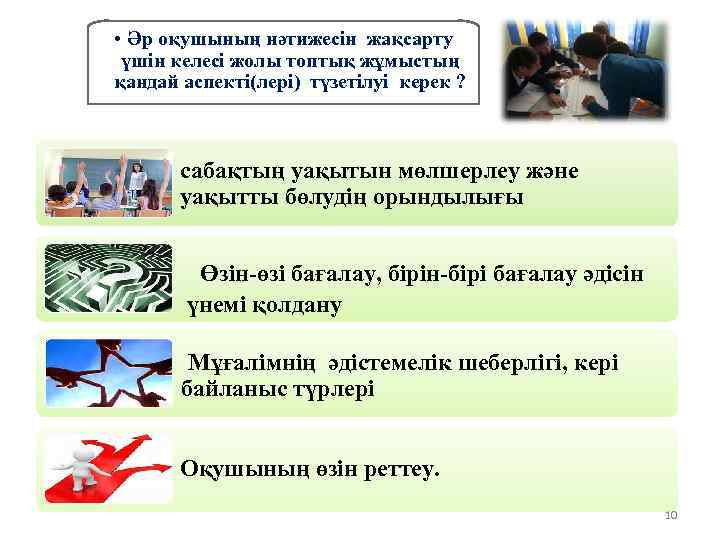 • Әр оқушының нәтижесін жақсарту үшін келесі жолы топтық жұмыстың қандай аспекті(лері) түзетілуі керек ?

сабақтың уақытын мөлшерлеу және уақытты бөлудің орындылығы

Өзін-өзі бағалау, бірін-бірі бағалау әдісін үнемі қолдану

Мұғалімнің әдістемелік шеберлігі, кері байланыс түрлері

Оқушының өзін реттеу.

10